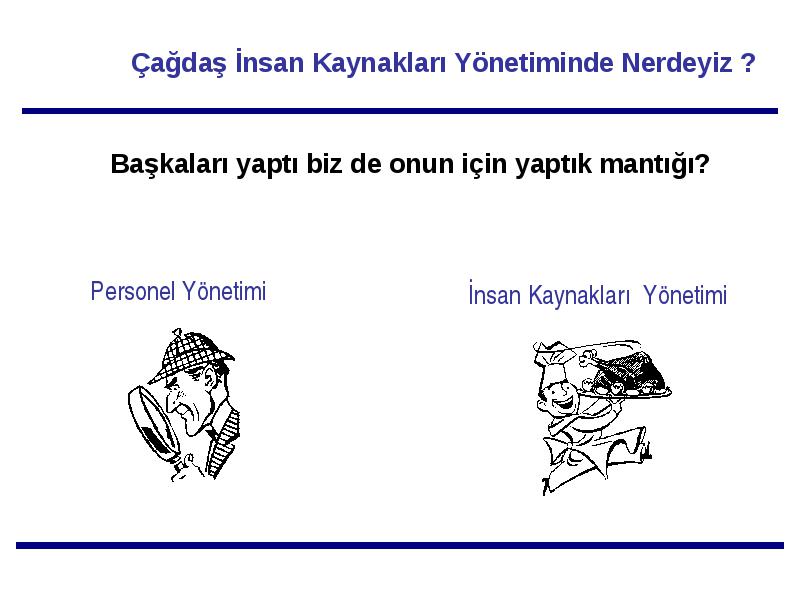 Çağdaş İnsan Kaynakları Yönetiminde Nerdeyiz ?

Başkaları yaptı biz de onun için yaptık mantığı?

Personel Yönetimi

İnsan Kaynakları Yönetimi